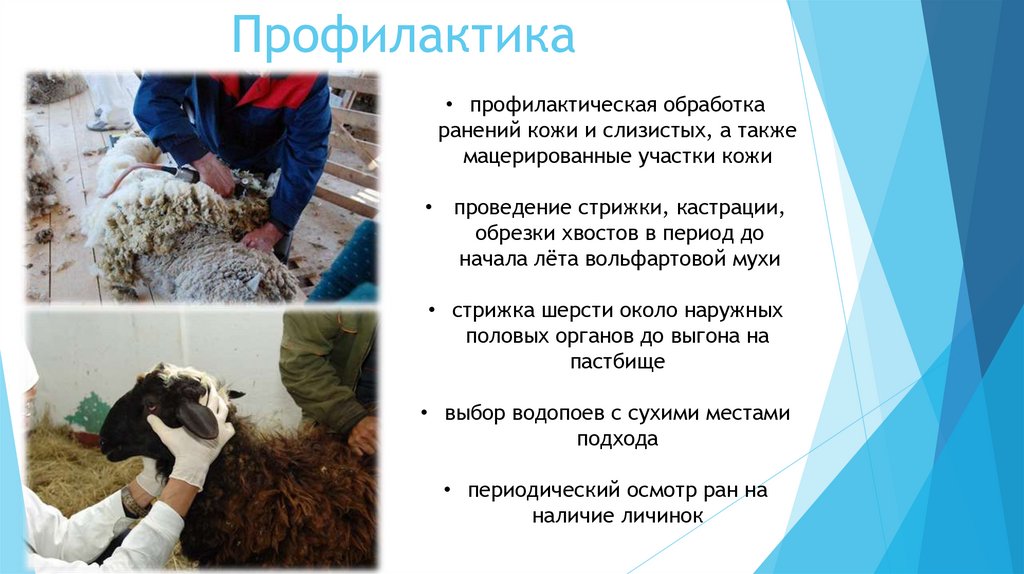 Профилактика

• профилактическая обработка ранений кожи и слизистых, а также мацерированные участки кожи

• проведение стрижки, кастрации, обрезки хвостов в период до начала лёта вольфартовой мухи

• стрижка шерсти около наружных половых органов до выгона на пастбище

• выбор водопоев с сухими местами подхода

• периодический осмотр ран на наличие личинок